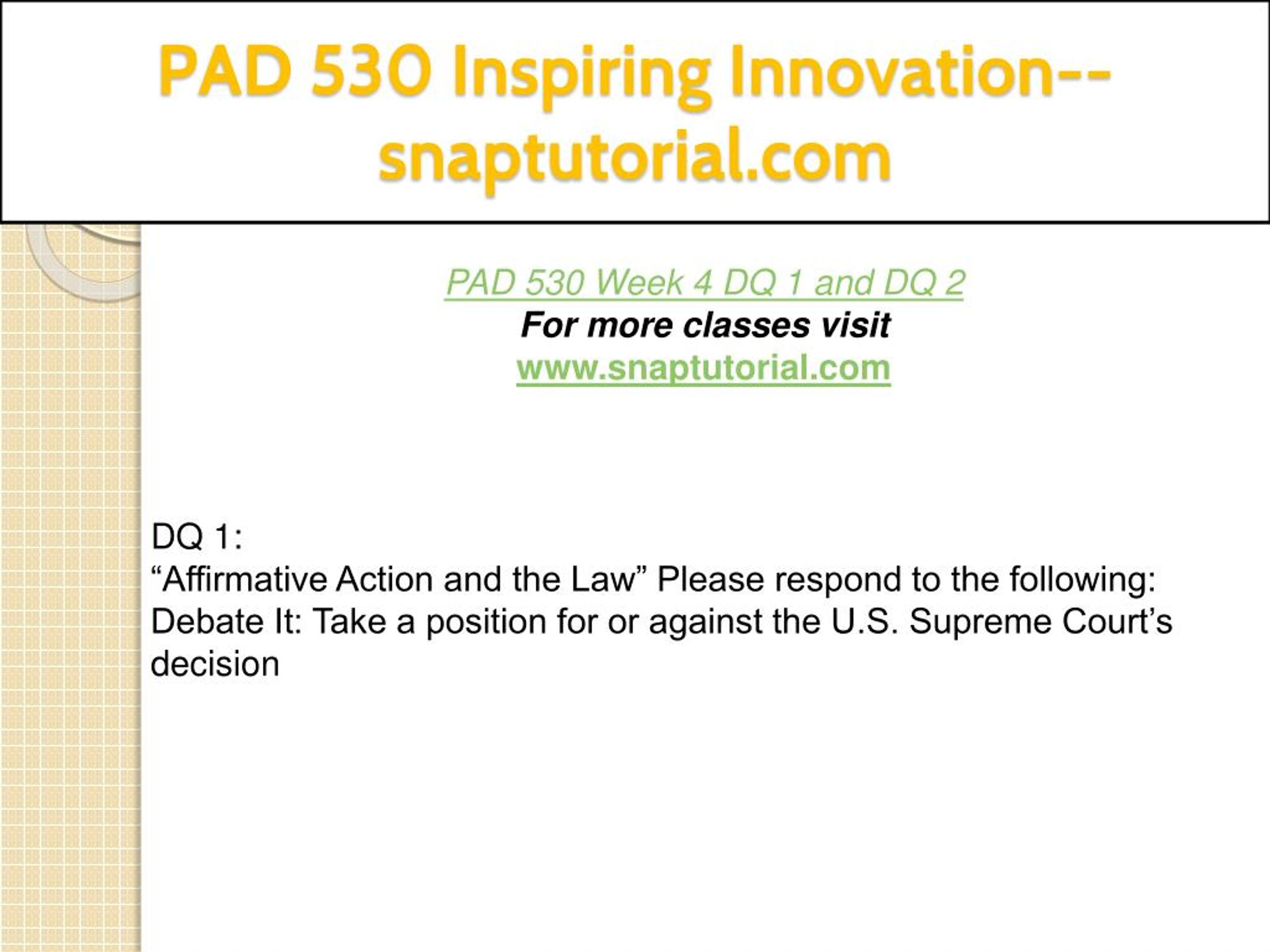 PAD 530 Inspiring Innovation--snaptutorial.com

PAD 530 Week 4 DQ 1 and DQ 2
For more classes visit
www.snaptutorial.com

DQ 1:
“Affirmative Action and the Law” Please respond to the following:
Debate It: Take a position for or against the U.S. Supreme Court’s decision